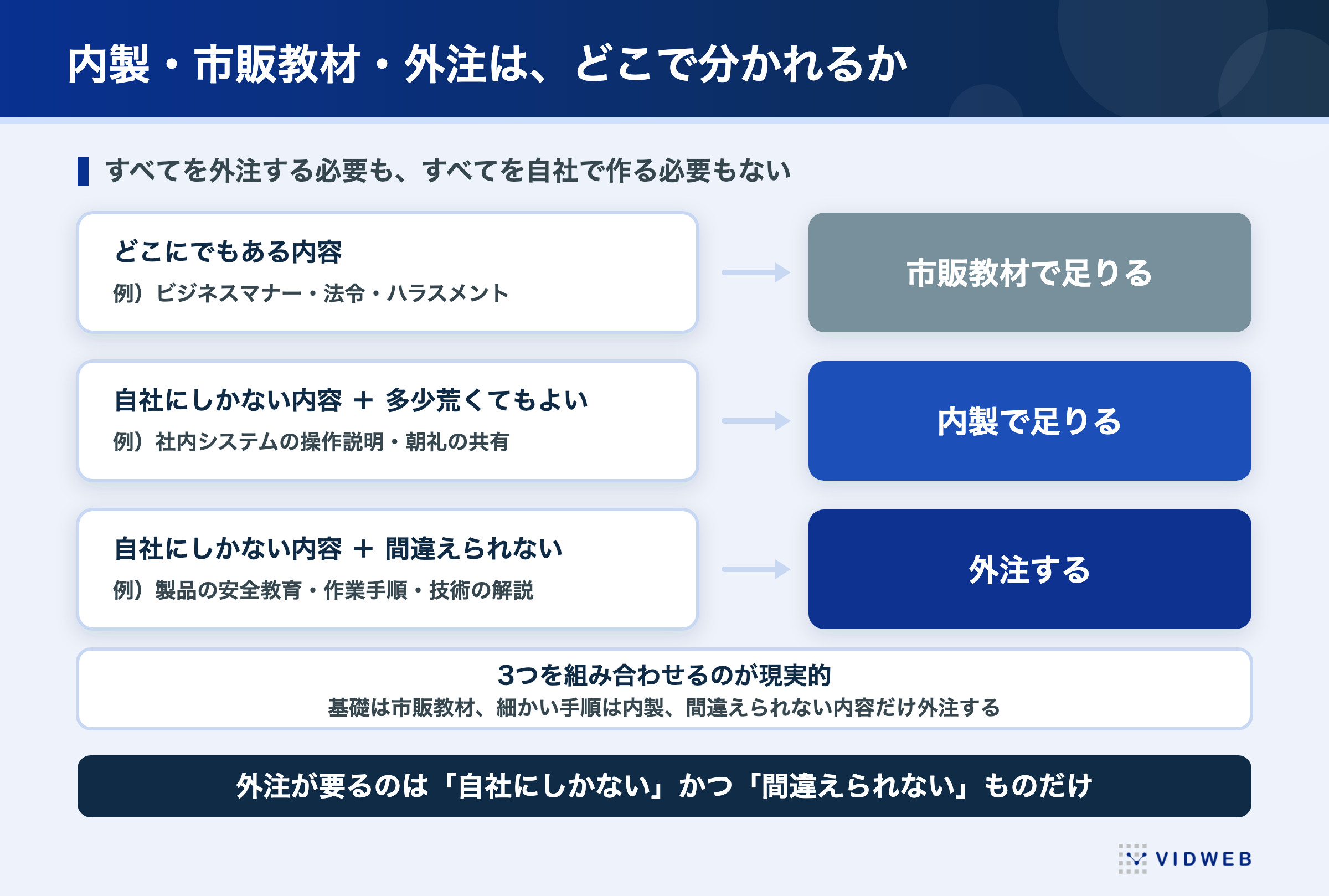 内製・市販教材・外注は、どこで分かれるか

すべてを外注する必要も、すべてを自社で作る必要もない

どこにでもある内容
例）ビジネスマナー・法令・ハラスメント

市販教材で足りる

自社にしかない内容 ＋ 多少荒くてもよい
例）社内システムの操作説明・朝礼の共有

内製で足りる

自社にしかない内容 ＋ 間違えられない
例）製品の安全教育・作業手順・技術の解説

外注する

3つを組み合わせるのが現実的
基礎は市販教材、細かい手順は内製、間違えられない内容だけ外注する

外注が要るのは「自社にしかない」かつ「間違えられない」ものだけ

VIDWEB